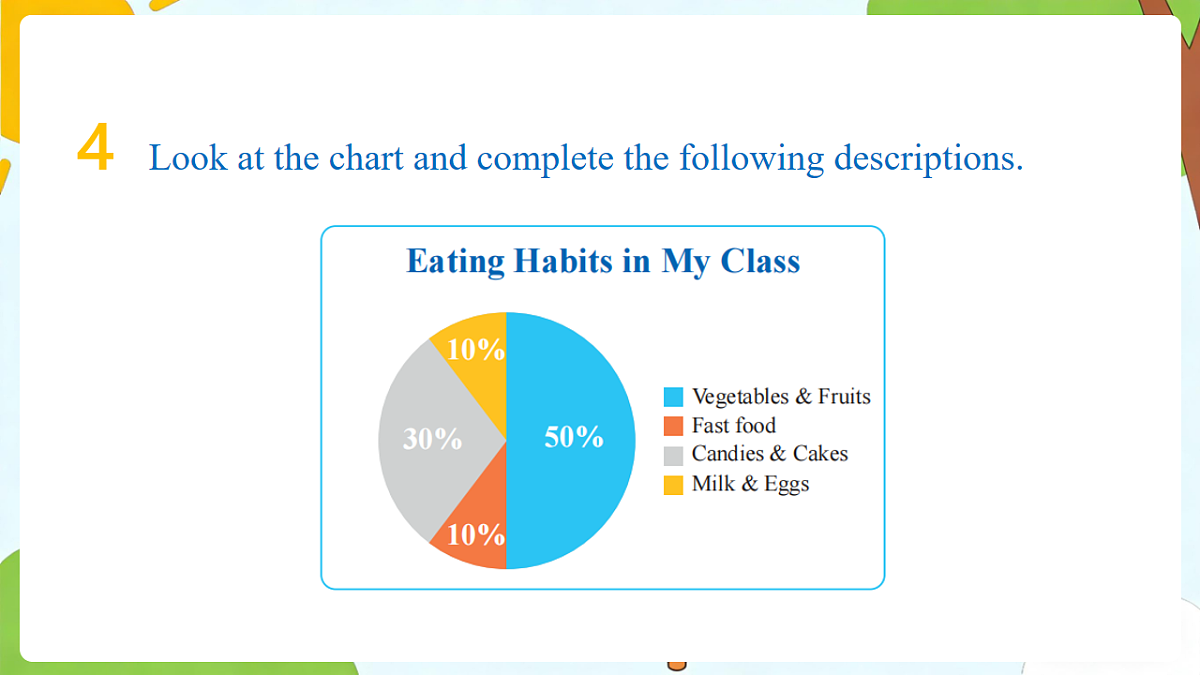 4 Look at the chart and complete the following descriptions.

Eating Habits in My Class

10%

30%

50%

10%

Vegetables & Fruits
Fast food
Candies & Cakes
Milk & Eggs